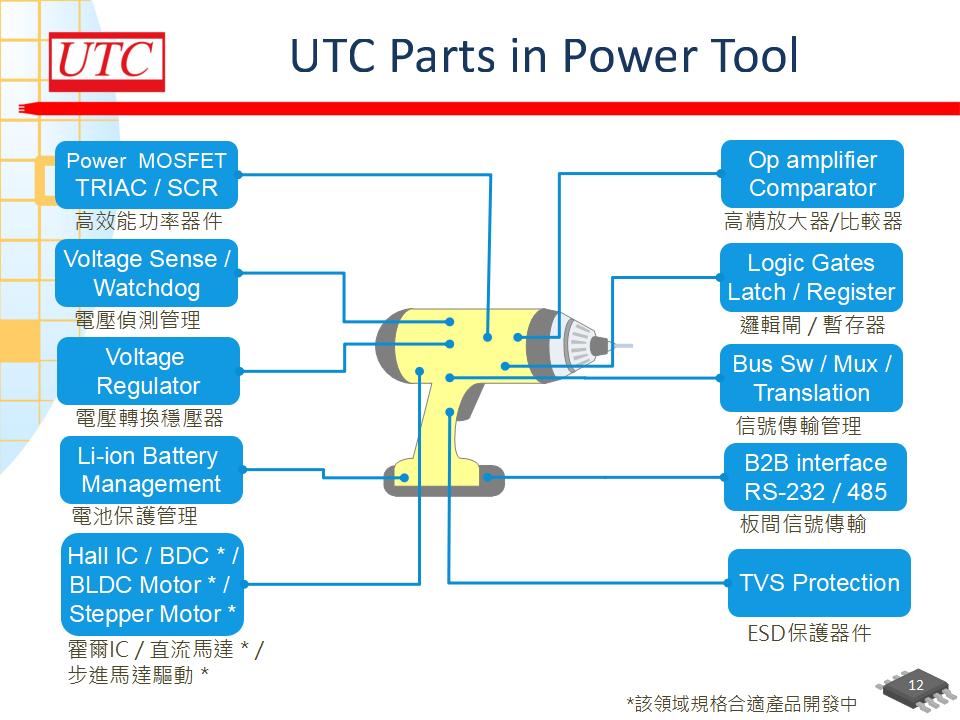 UTC

UTC Parts in Power Tool

Power MOSFET
TRIAC / SCR
高效能功率器件

Voltage Sense / Watchdog
電壓偵測管理

Voltage Regulator
電壓轉換穩壓器

Li-ion Battery Management
電池保護管理

Hall IC / BDC * / BLDC Motor * / Stepper Motor *
霍爾IC / 直流馬達 * / 步進馬達驅動 *

Op amplifier
Comparator
高精放大器/比較器

Logic Gates
Latch / Register
邏輯閘 / 暫存器

Bus Sw / Mux / Translation
信號傳輸管理

B2B interface
RS-232 / 485
板間信號傳輸

TVS Protection
ESD保護器件

*該領域規格合適產品開發中

12